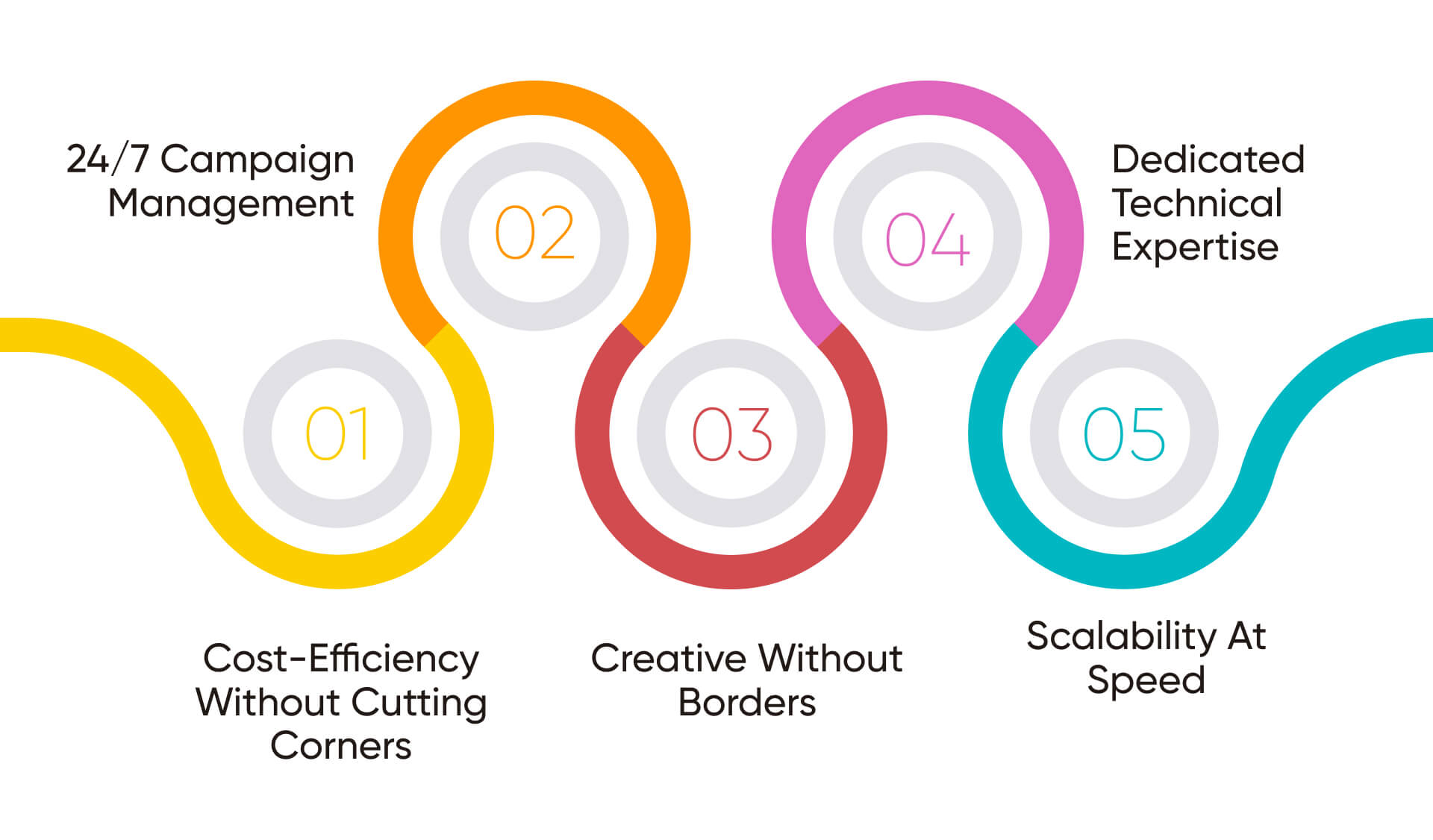 01
Cost-Efficiency Without Cutting Corners

02
24/7 Campaign Management

03
Creative Without Borders

04
Dedicated Technical Expertise

05
Scalability At Speed